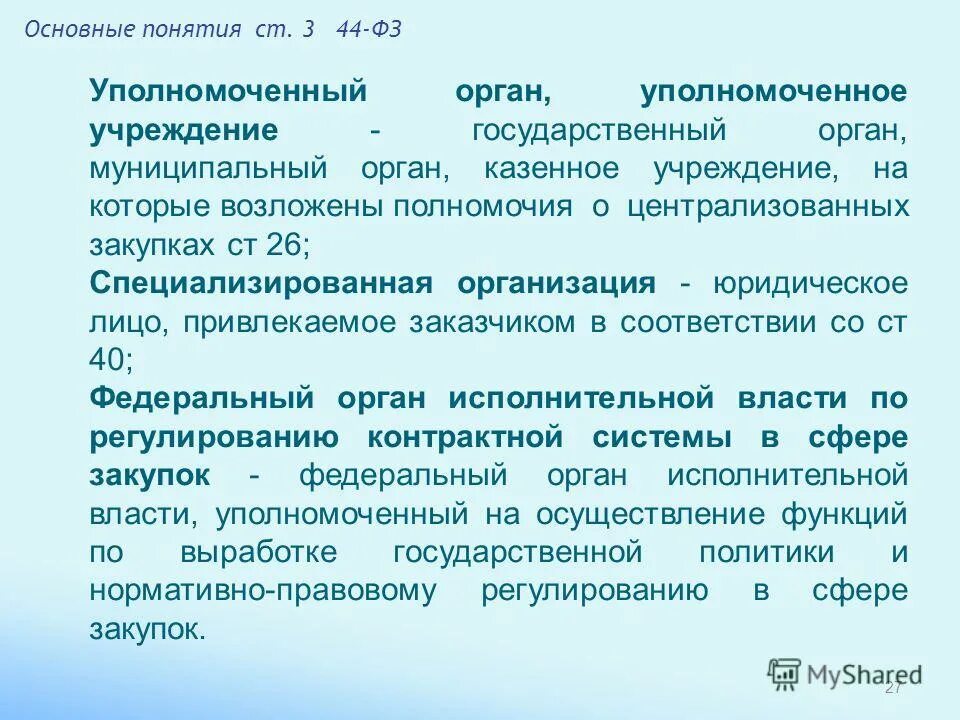 Основные понятия ст. 3 44-ФЗ

Уполномоченный орган, уполномоченное учреждение - государственный орган, муниципальный орган, казенное учреждение, на которые возложены полномочия о централизованных закупках ст 26;

Специализированная организация - юридическое лицо, привлекаемое заказчиком в соответствии со ст 40;

Федеральный орган исполнительной власти по регулированию контрактной системы в сфере закупок - федеральный орган исполнительной власти, уполномоченный на осуществление функций по выработке государственной политики и нормативно-правовому регулированию в сфере закупок.

MyShared

27